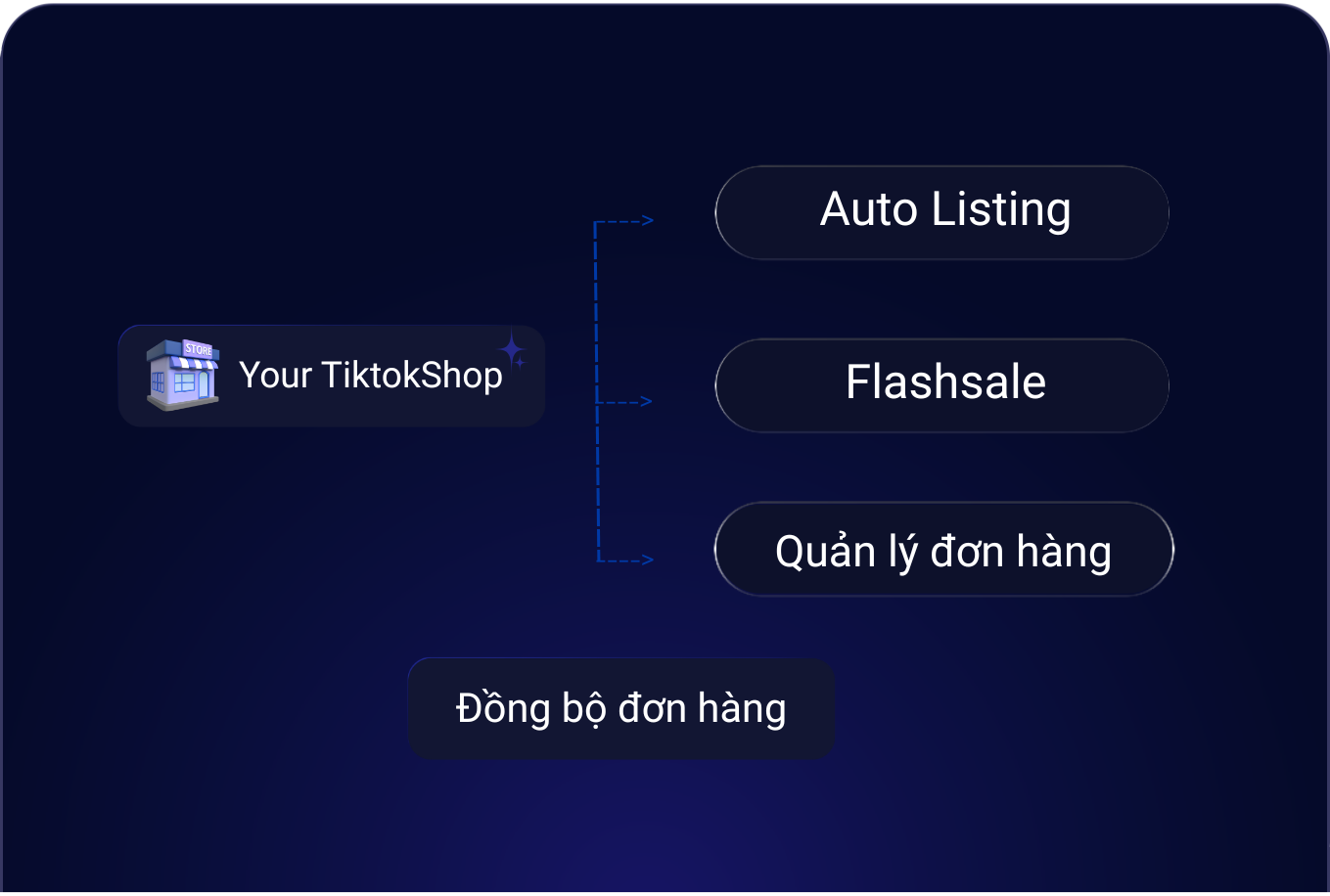 STORE
Your TiktokShop

Auto Listing

Flashsale

Quản lý đơn hàng

Đồng bộ đơn hàng